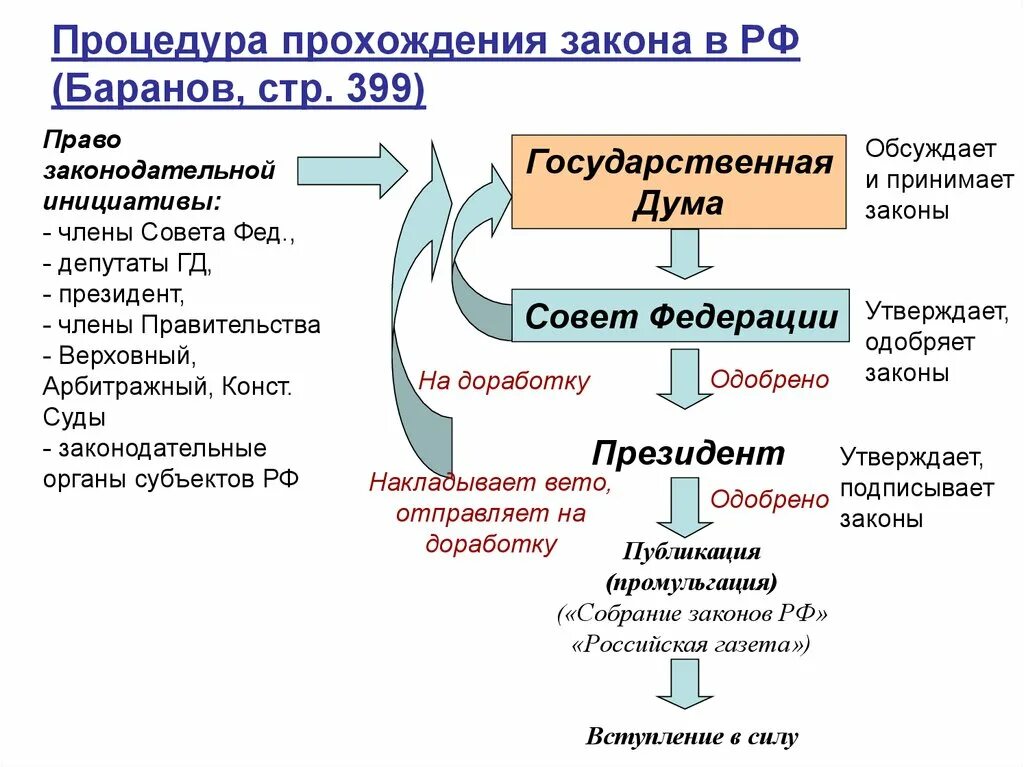 Процедура прохождения закона в РФ (Баранов, стр. 399)

Право законодательной инициативы:
- члены Совета Фед.,
- депутаты ГД,
- президент,
- члены Правительства
- Верховный, Арбитражный, Конст. Суды
- законодательные органы субъектов РФ

Государственная Дума

Обсуждает и принимает законы

Совет Федерации

Утверждает, одобряет законы

На доработку

Одобрено

Президент

Утверждает, подписывает законы

Накладывает вето, отправляет на доработку

Одобрено

Публикация (промульгация)
(«Собрание законов РФ»
«Российская газета»)

Вступление в силу